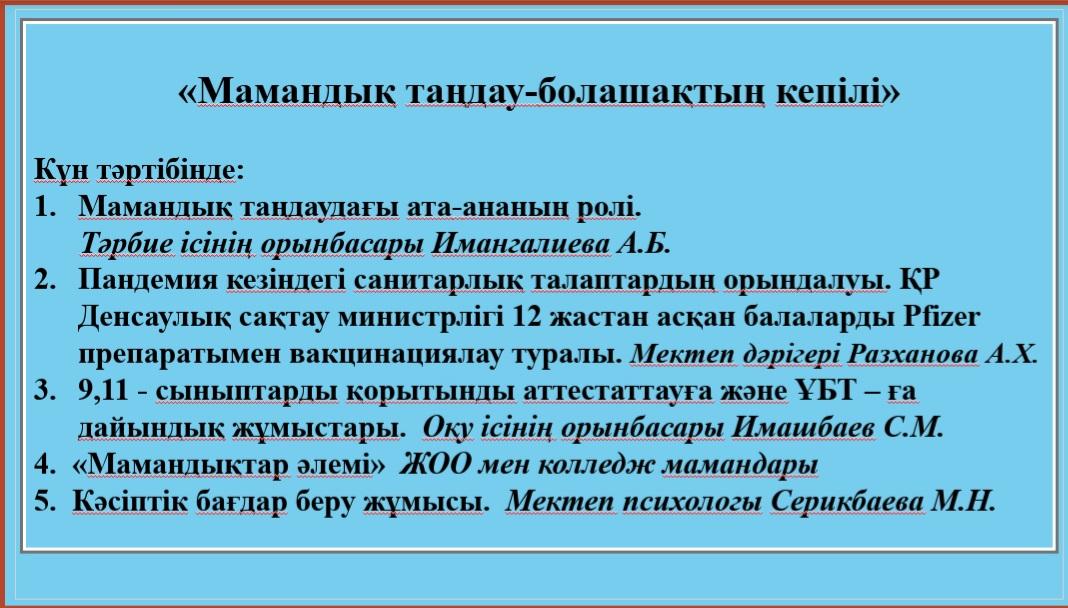 «Мамандық таңдау-болашақтың кепілі»

Күн тәртібінде:
1. Мамандық таңдаудағы ата-ананың ролі.
Тәрбие ісінің орынбасары Имангалиева А.Б.
2. Пандемия кезіндегі санитарлық талаптардың орындалуы. ҚР Денсаулық сақтау министрлігі 12 жастан асқан балаларды Pfizer препаратымен вакцинациялау туралы. Мектеп дәрігері Разханова А.Х.
3. 9,11 - сыныптарды қорытынды аттестаттауға және ҰБТ – ға дайындық жұмыстары. Оқу ісінің орынбасары Имашбаев С.М.
4. «Мамандықтар әлемі» ЖОО мен колледж мамандары
5. Кәсіптік бағдар беру жұмысы. Мектеп психологы Серикбаева М.Н.